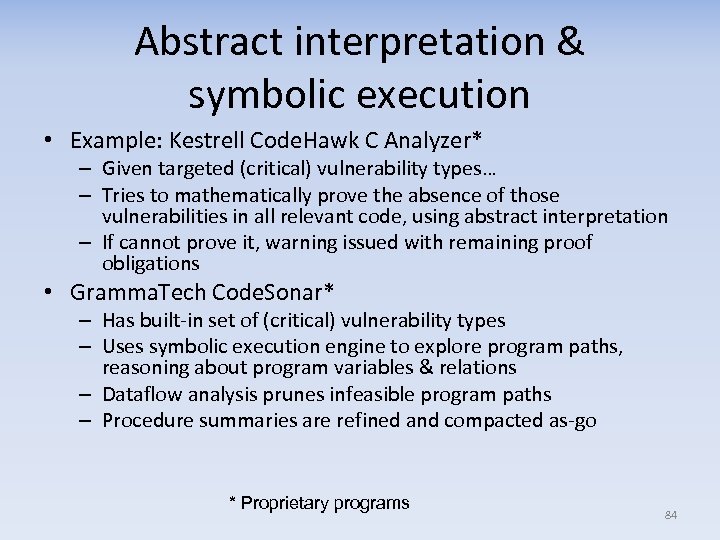 Abstract interpretation & symbolic execution

• Example: Kestrell CodeHawk C Analyzer*
– Given targeted (critical) vulnerability types…
– Tries to mathematically prove the absence of those vulnerabilities in all relevant code, using abstract interpretation
– If cannot prove it, warning issued with remaining proof obligations

• GrammaTech CodeSonar*
– Has built-in set of (critical) vulnerability types
– Uses symbolic execution engine to explore program paths, reasoning about program variables & relations
– Dataflow analysis prunes infeasible program paths
– Procedure summaries are refined and compacted as-go

* Proprietary programs

84